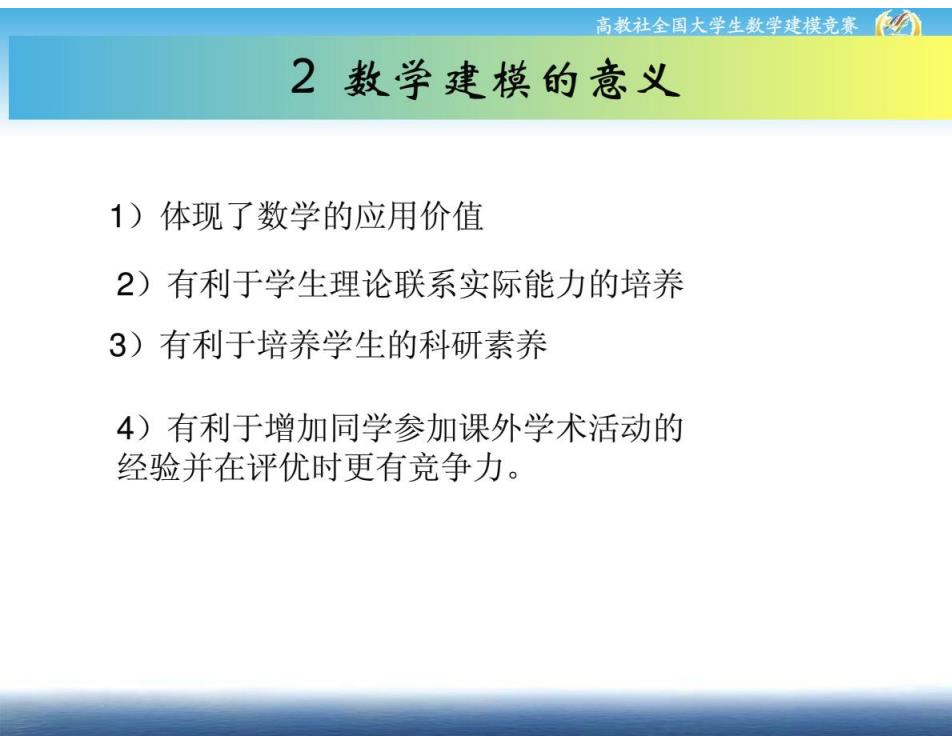 高教社全国大学生数学建模竞赛

2 数学建模的意义

1）体现了数学的应用价值

2）有利于学生理论联系实际能力的培养

3）有利于培养学生的科研素养

4）有利于增加同学参加课外学术活动的经验并在评优时更有竞争力。